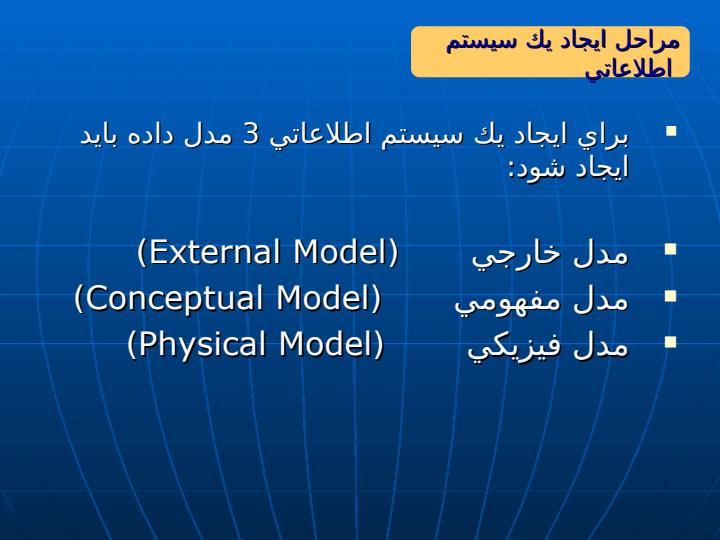 مراحل ايجاد يك سيستم اطلاعاتي

براي ايجاد يك سيستم اطلاعاتي 3 مدل داده بايد ايجاد شود:

مدل خارجي (External Model)
مدل مفهومي (Conceptual Model)
مدل فيزيكي (Physical Model)